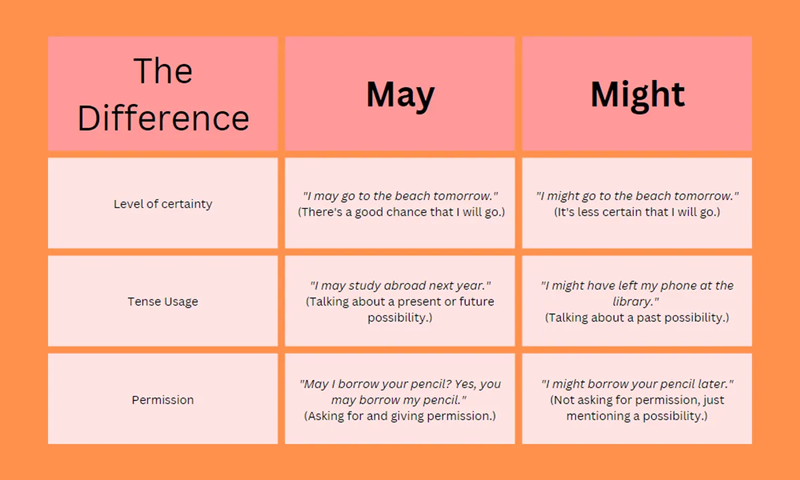 | The Difference | May | Might |
|---|---|---|
| Level of certainty | "I may go to the beach tomorrow." (There's a good chance that I will go.) | "I might go to the beach tomorrow." (It's less certain that I will go.) |
| Tense Usage | "I may study abroad next year." (Talking about a present or future possibility.) | "I might have left my phone at the library." (Talking about a past possibility.) |
| Permission | "May I borrow your pencil? Yes, you may borrow my pencil." (Asking for and giving permission.) | "I might borrow your pencil later." (Not asking for permission, just mentioning a possibility.) |